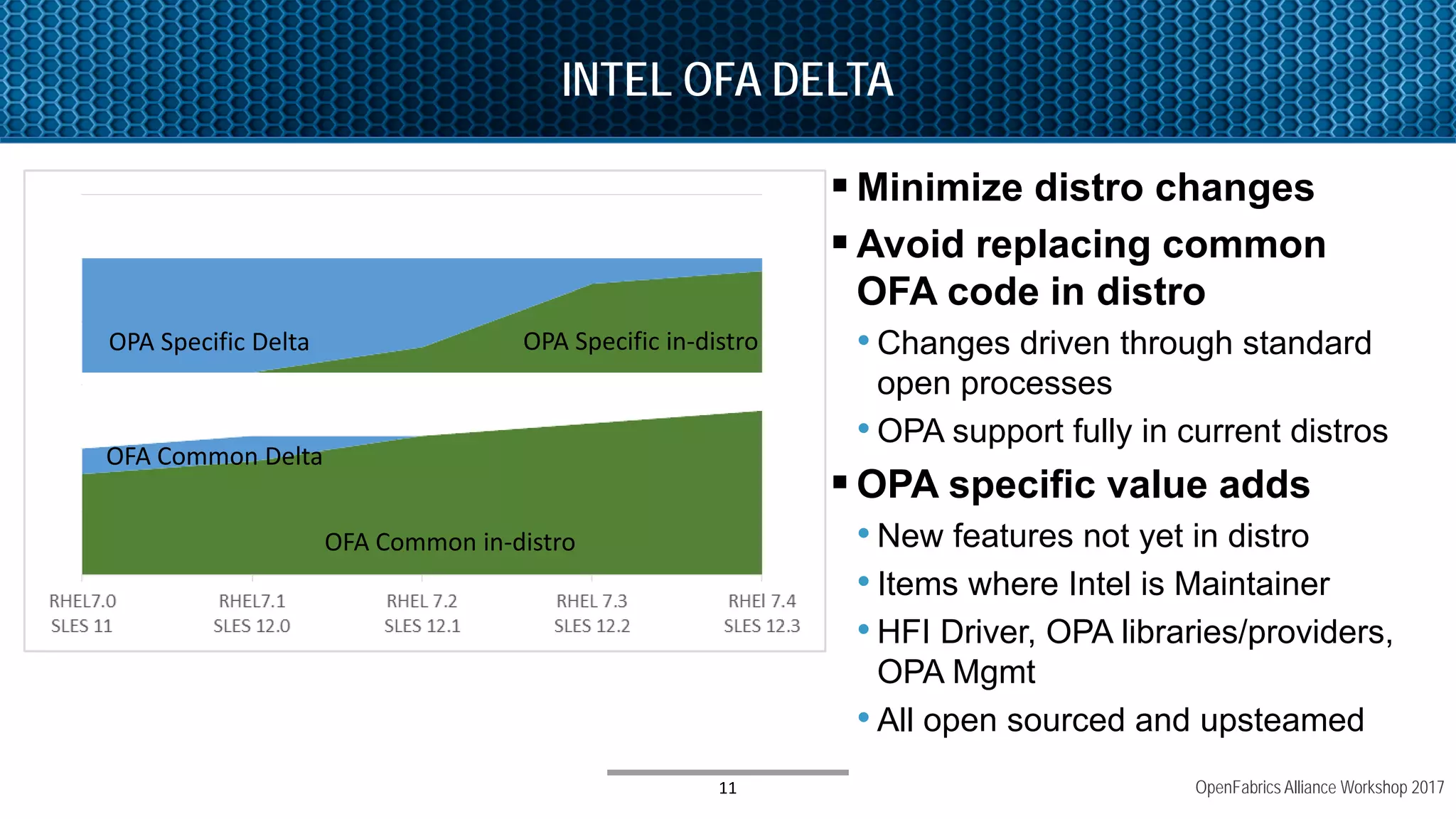 INTEL OFA DELTA

OPA Specific Delta

OPA Specific in-distro

OFA Common Delta

OFA Common in-distro

RHEL7.0 SLES 11

RHEL7.1 SLES 12.0

RHEL 7.2 SLES 12.1

RHEL 7.3 SLES 12.2

RHEl 7.4 SLES 12.3

▪ Minimize distro changes

▪ Avoid replacing common OFA code in distro

• Changes driven through standard open processes

• OPA support fully in current distros

▪ OPA specific value adds

• New features not yet in distro

• Items where Intel is Maintainer

• HFI Driver, OPA libraries/providers, OPA Mgmt

• All open sourced and upsteamed

11

OpenFabrics Alliance Workshop 2017